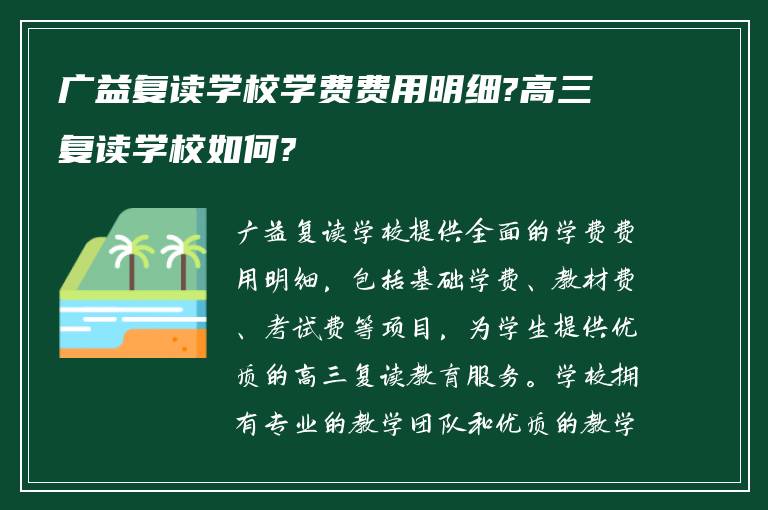 广益复读学校学费费用明细?高三复读学校如何?

广益复读学校提供全面的学费费用明细，包括基础学费、教材费、考试费等项目，为学生提供优质的高三复读教育服务。学校拥有专业的教学团队和优质的教学